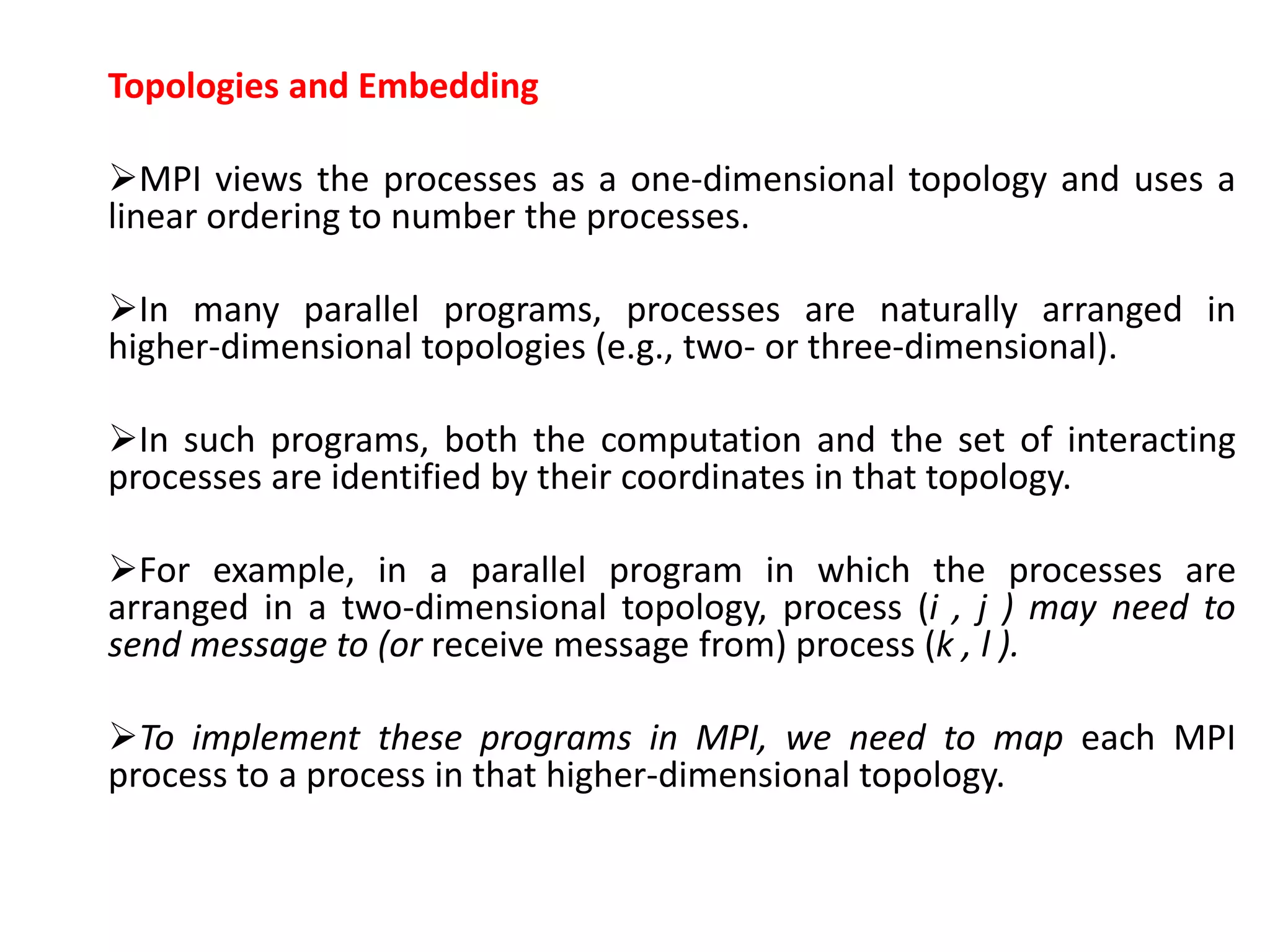 Topologies and Embedding

➢MPI views the processes as a one-dimensional topology and uses a linear ordering to number the processes.

➢In many parallel programs, processes are naturally arranged in higher-dimensional topologies (e.g., two- or three-dimensional).

➢In such programs, both the computation and the set of interacting processes are identified by their coordinates in that topology.

➢For example, in a parallel program in which the processes are arranged in a two-dimensional topology, process (i , j ) may need to send message to (or receive message from) process (k , l ).

➢To implement these programs in MPI, we need to map each MPI process to a process in that higher-dimensional topology.